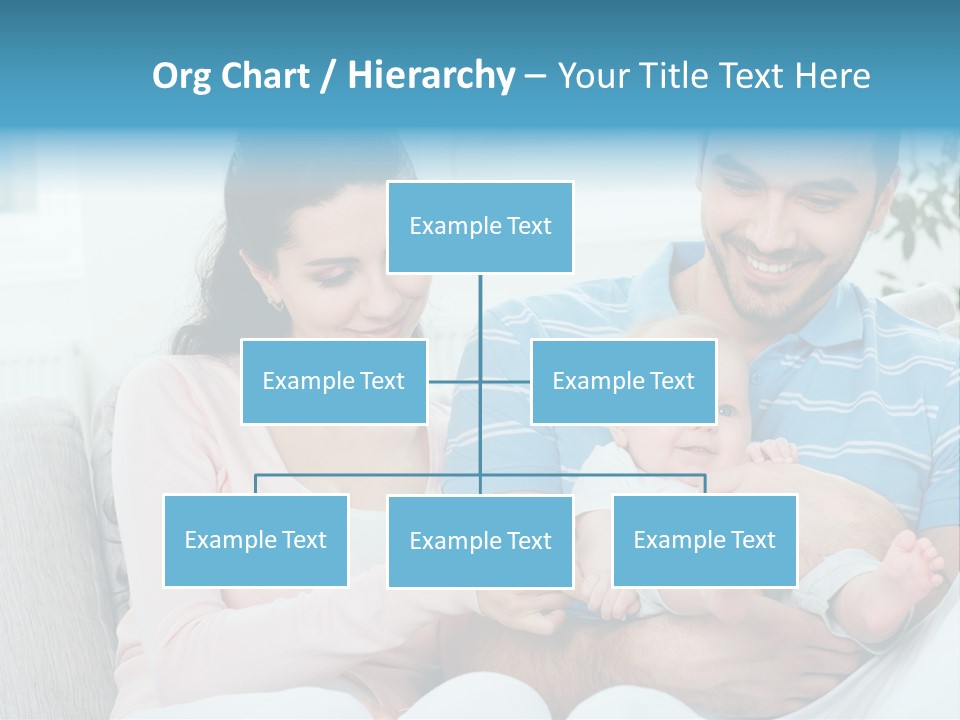 Org Chart / Hierarchy – Your Title Text Here

Example Text

Example Text

Example Text

Example Text

Example Text

Example Text